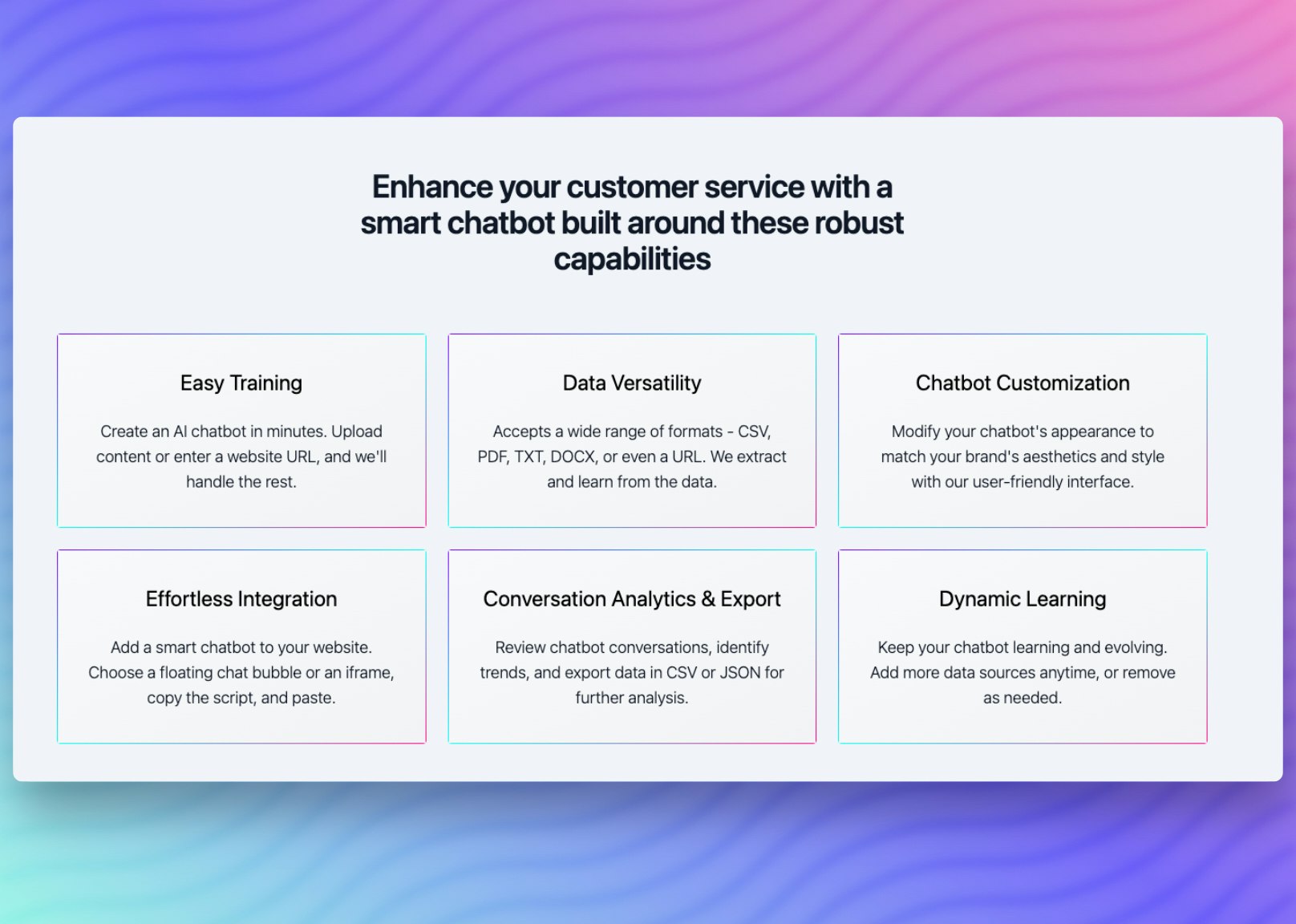 Enhance your customer service with a smart chatbot built around these robust capabilities

Easy Training

Create an AI chatbot in minutes. Upload content or enter a website URL, and we'll handle the rest.

Data Versatility

Accepts a wide range of formats - CSV, PDF, TXT, DOCX, or even a URL. We extract and learn from the data.

Chatbot Customization

Modify your chatbot's appearance to match your brand's aesthetics and style with our user-friendly interface.

Effortless Integration

Add a smart chatbot to your website. Choose a floating chat bubble or an iframe, copy the script, and paste.

Conversation Analytics & Export

Review chatbot conversations, identify trends, and export data in CSV or JSON for further analysis.

Dynamic Learning

Keep your chatbot learning and evolving. Add more data sources anytime, or remove as needed.